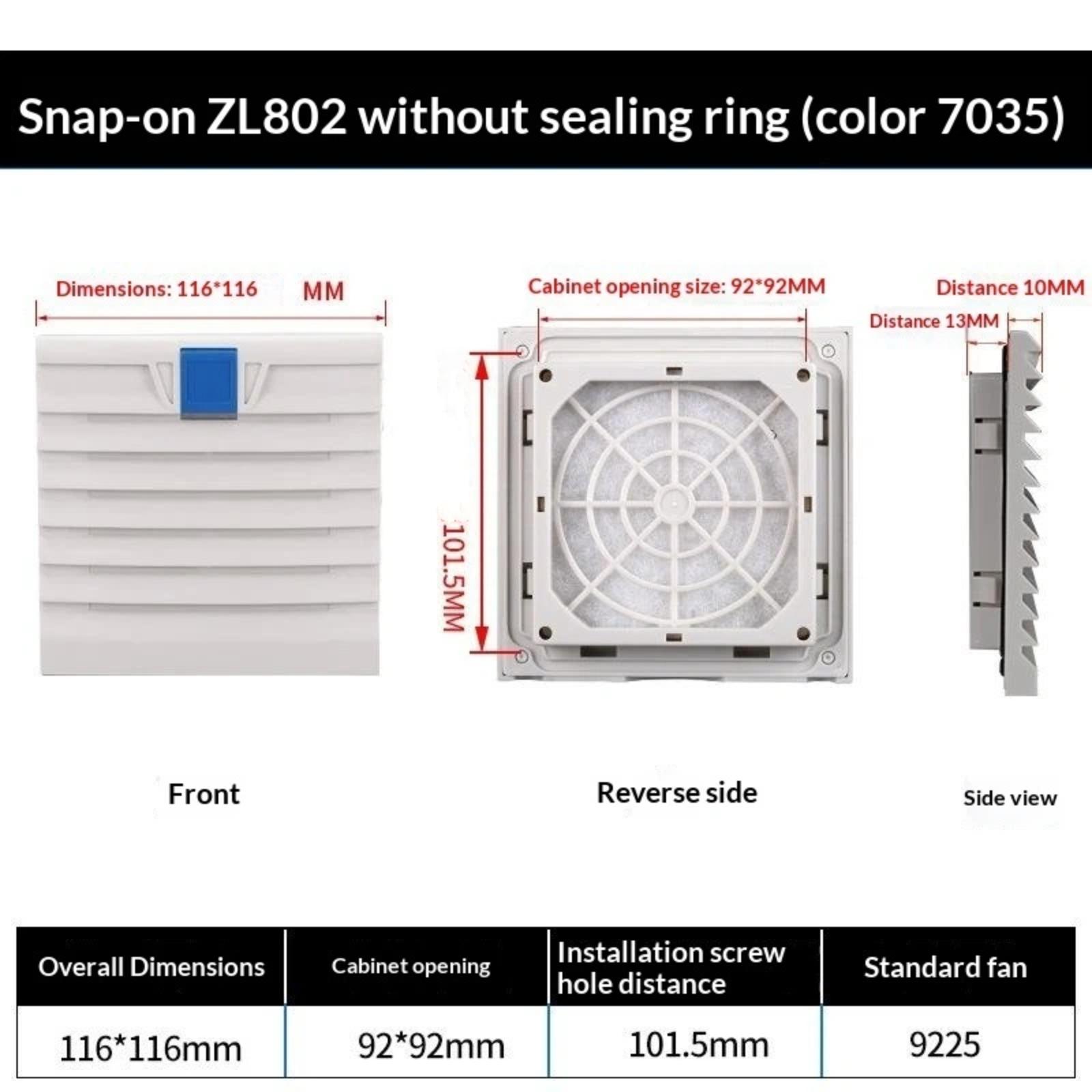 Snap-on ZL802 without sealing ring (color 7035)

Dimensions: 116*116 MM

Cabinet opening size: 92*92MM

Distance 10MM

Distance 13MM

101.5MM

Front

Reverse side

Side view

| Overall Dimensions | Cabinet opening | Installation screw hole distance | Standard fan |
|---|---|---|---|
| 116*116mm | 92*92mm | 101.5mm | 9225 |